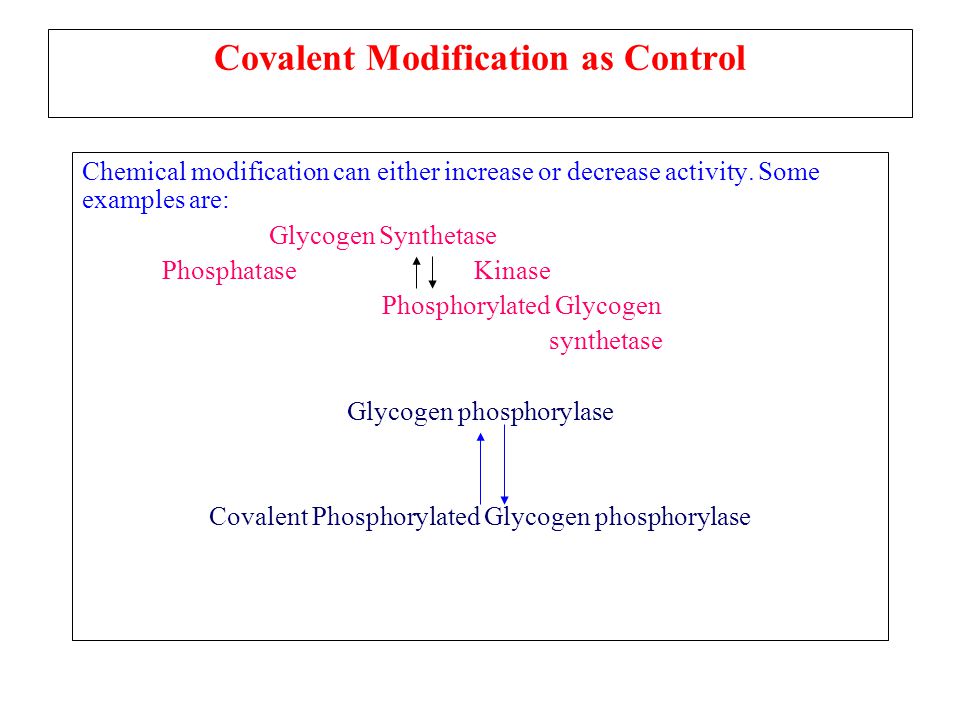 Covalent Modification as Control

Chemical modification can either increase or decrease activity. Some examples are:

Glycogen Synthetase

Phosphatase Kinase

Phosphorylated Glycogen synthetase

Glycogen phosphorylase

Covalent Phosphorylated Glycogen phosphorylase